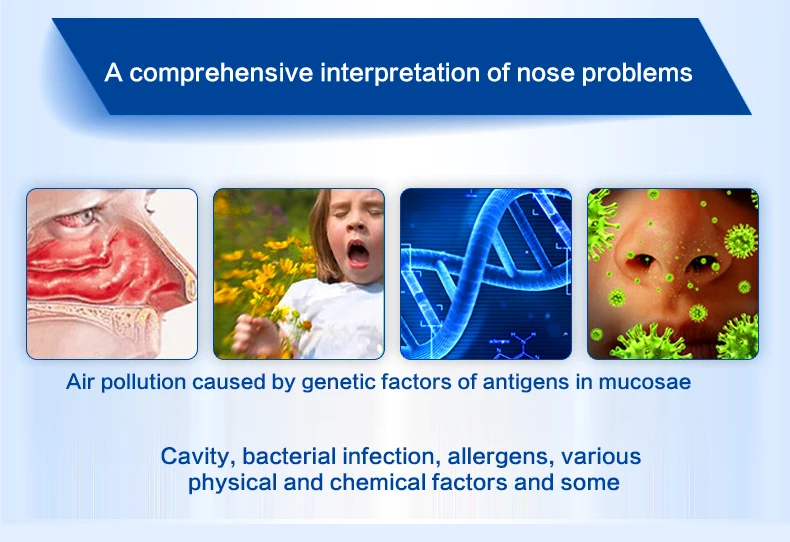 A comprehensive interpretation of nose problems

Air pollution caused by genetic factors of antigens in mucosae

Cavity, bacterial infection, allergens, various physical and chemical factors and some